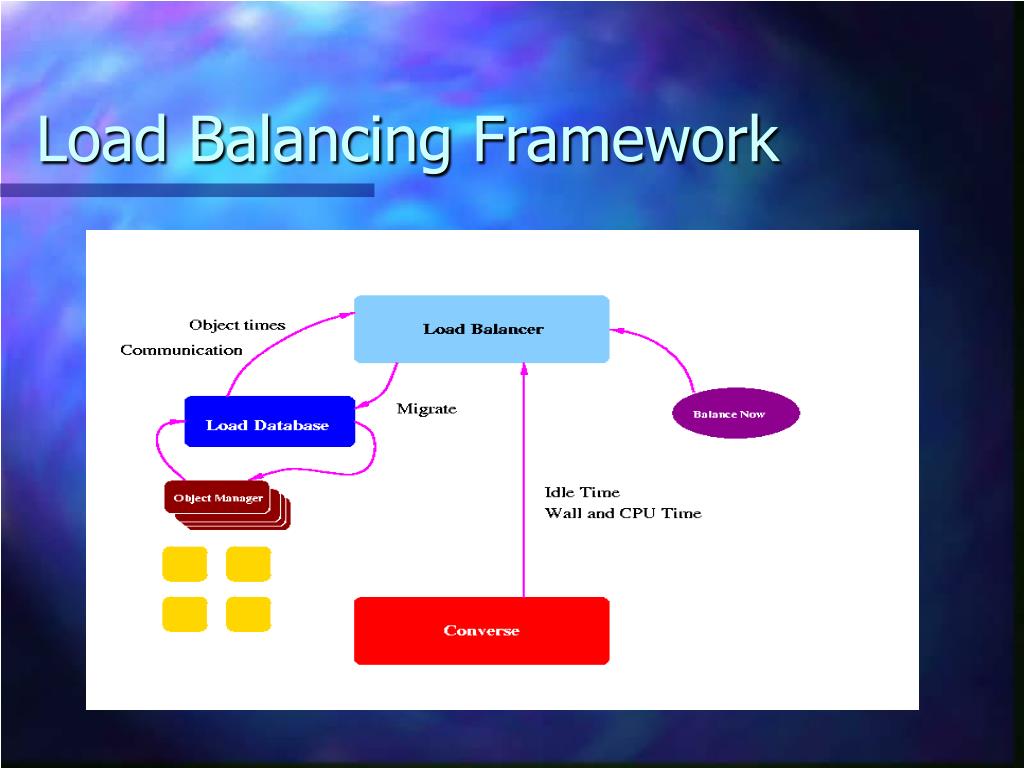 Load Balancing Framework

Object times
Communication

Load Balancer

Load Database

Migrate

Balance Now

Object Manager

Idle Time
Wall and CPU Time

Converse